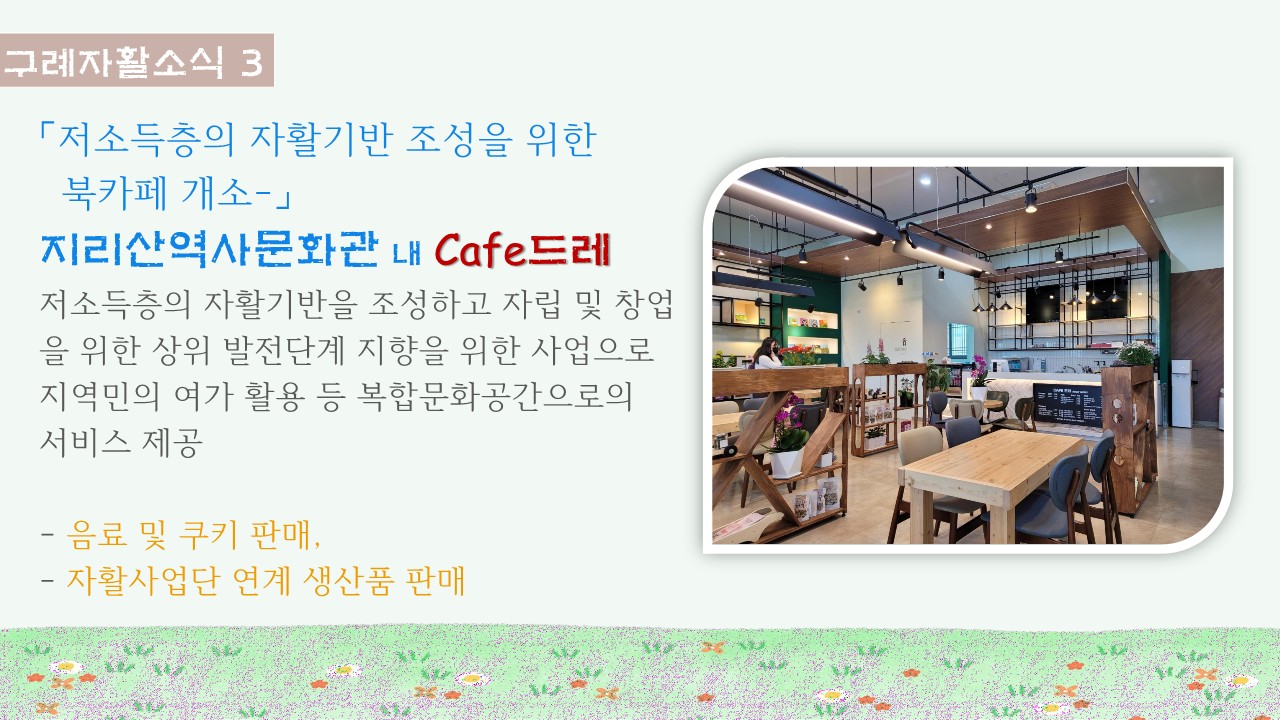 구례자활소식 3

「저소득층의 자활기반 조성을 위한 북카페 개소-」

지리산역사문화관 내 Cafe드레

저소득층의 자활기반을 조성하고 자립 및 창업을 위한 상위 발전단계 지향을 위한 사업으로 지역민의 여가 활용 등 복합문화공간으로의 서비스 제공

- 음료 및 쿠키 판매,
- 자활사업단 연계 생산품 판매